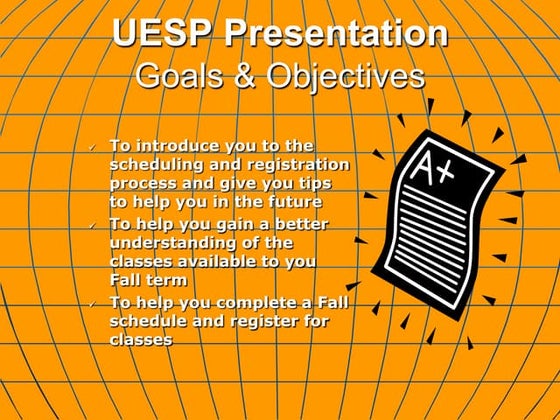 UESP Presentation
Goals & Objectives

✓ To introduce you to the scheduling and registration process and give you tips to help you in the future
✓ To help you gain a better understanding of the classes available to you Fall term
✓ To help you complete a Fall schedule and register for classes

A+